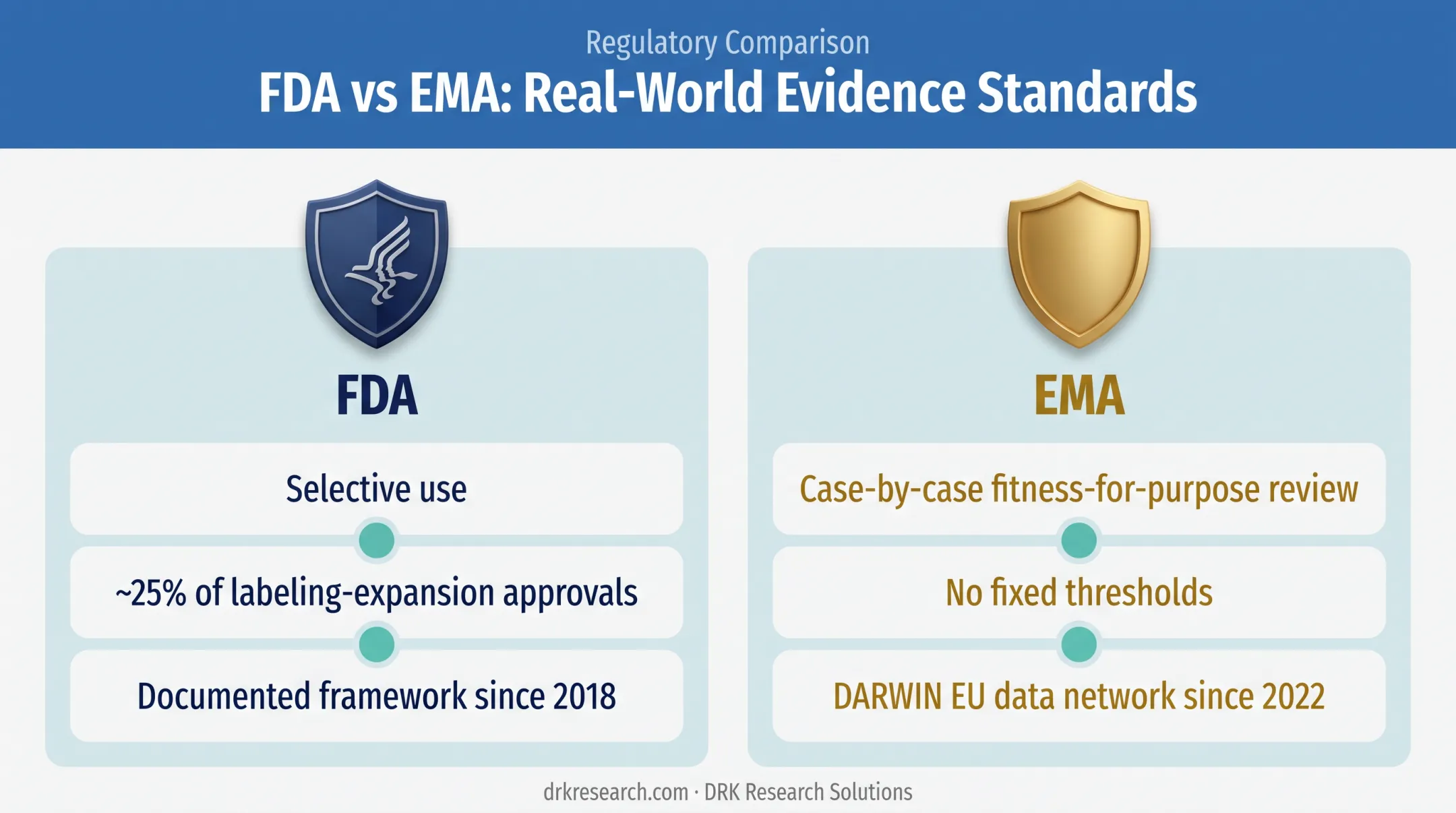 Regulatory Comparison
FDA vs EMA: Real-World Evidence Standards

FDA

Selective use

~25% of labeling-expansion approvals

Documented framework since 2018

EMA

Case-by-case fitness-for-purpose review

No fixed thresholds

DARWIN EU data network since 2022

drkresearch.com · DRK Research Solutions